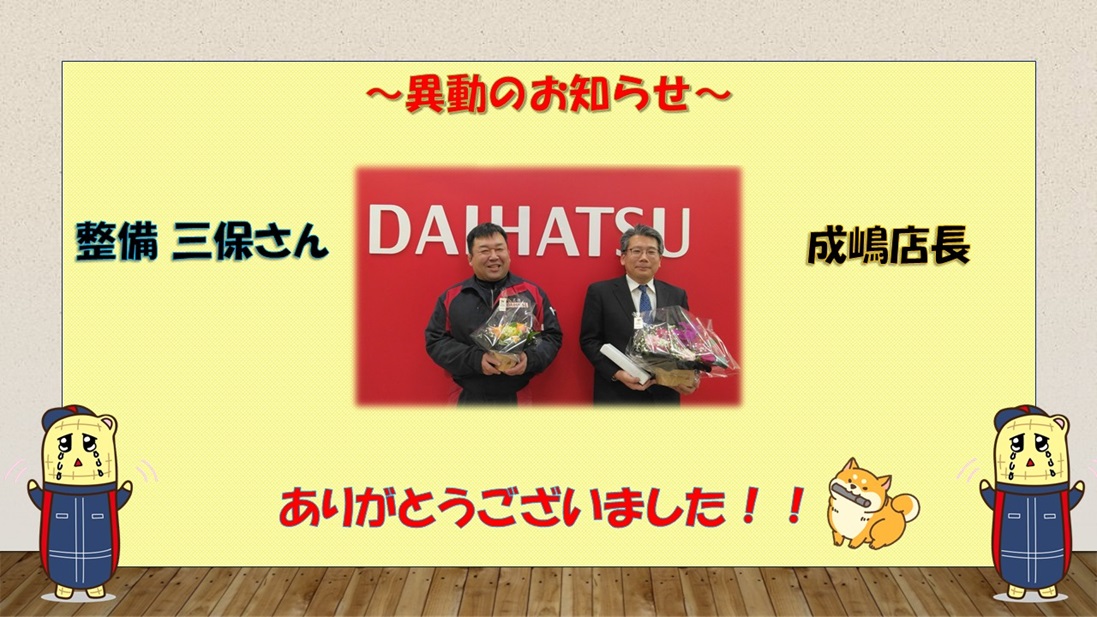 ～異動のお知らせ～

整備 三保さん

DAIHATSU

成嶋店長

ありがとうございました！！